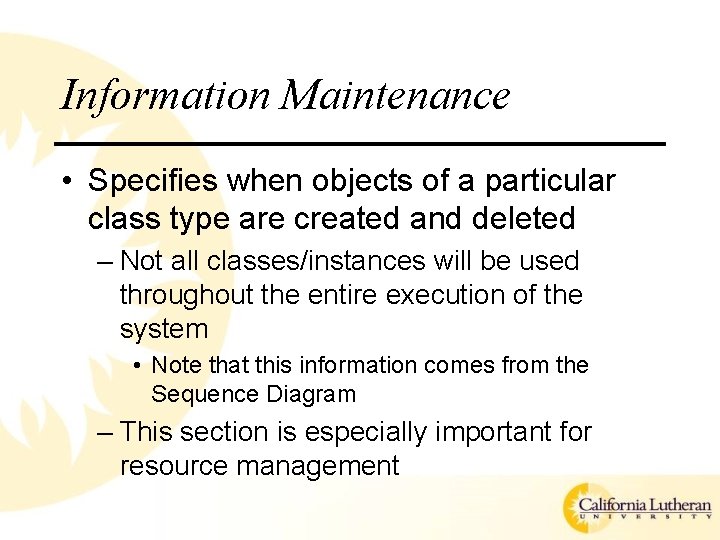 Information Maintenance

• Specifies when objects of a particular class type are created and deleted

– Not all classes/instances will be used throughout the entire execution of the system

• Note that this information comes from the Sequence Diagram

– This section is especially important for resource management

California Lutheran UNIVERSITY